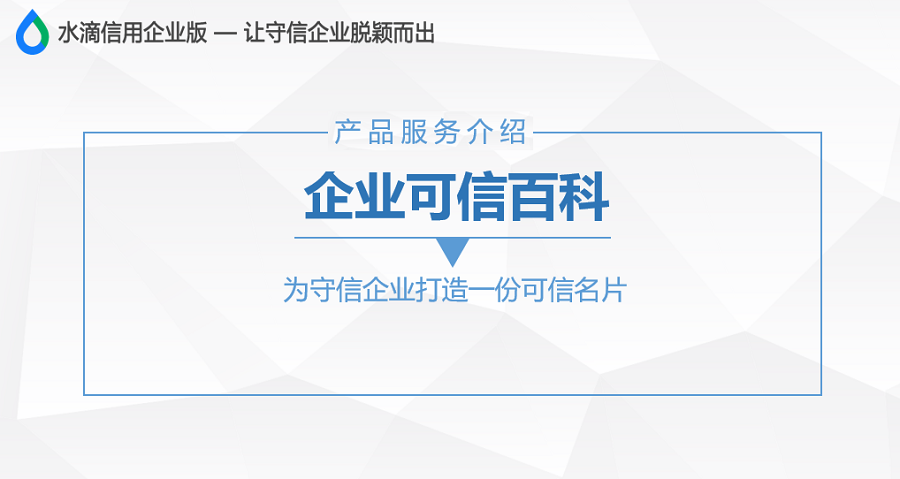 水滴信用企业版 — 让守信企业脱颖而出

产品服务介绍

企业可信百科

为守信企业打造一份可信名片